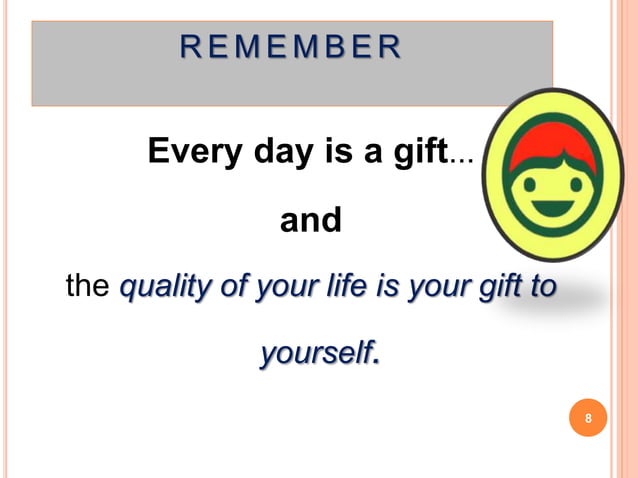 REMEMBER

Every day is a gift...

and

the quality of your life is your gift to yourself.

8